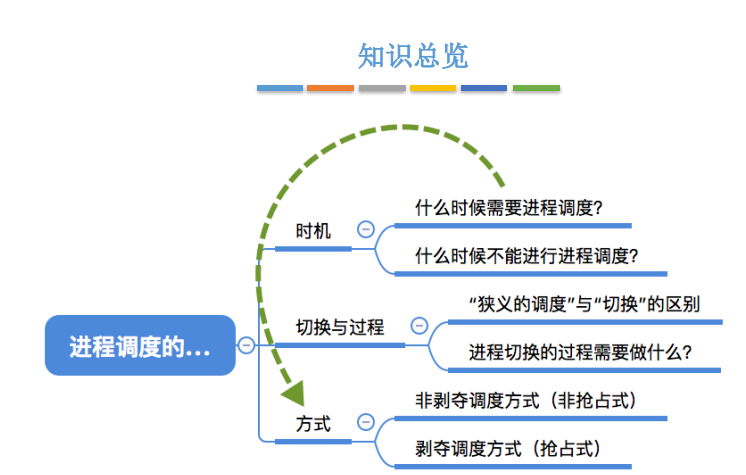 知识总览

进程调度的...

时机

什么时候需要进程调度?

什么时候不能进行进程调度?

切换与过程

“狭义的调度”与“切换”的区别

进程切换的过程需要做什么?

方式

非剥夺调度方式（非抢占式）

剥夺调度方式（抢占式）